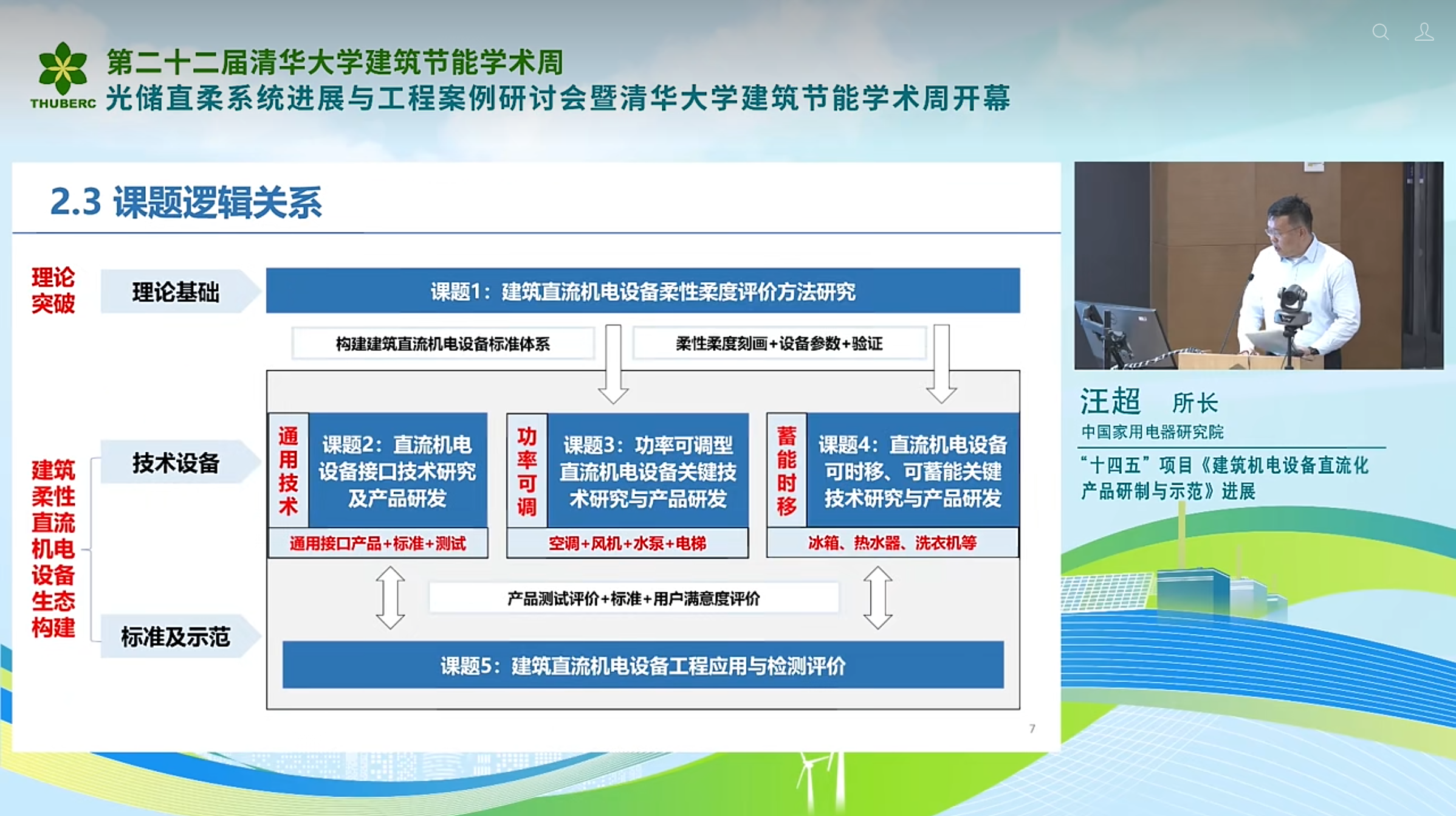 THUBERC

第二十二届清华大学建筑节能学术周

光储直柔系统进展与工程案例研讨会暨清华大学建筑节能学术周开幕

2.3 课题逻辑关系

理论突破

理论基础

课题1：建筑直流机电设备柔性柔度评价方法研究

构建建筑直流机电设备标准体系

柔性柔度刻画+设备参数+验证

建筑柔性直流机电设备生态构建

技术设备

通用技术

课题2：直流机电设备接口技术研究及产品研发

通用接口产品+标准+测试

功率可调

课题3：功率可调型直流机电设备关键技术研究与产品研发

空调+风机+水泵+电梯

蓄能时移

课题4：直流机电设备可时移、可蓄能关键技术研究与产品研发

冰箱、热水器、洗衣机等

产品测试评价+标准+用户满意度评价

标准及示范

课题5：建筑直流机电设备工程应用与检测评价

7

汪超 所长

中国家用电器研究院

“十四五”项目《建筑机电设备直流化产品研制与示范》进展